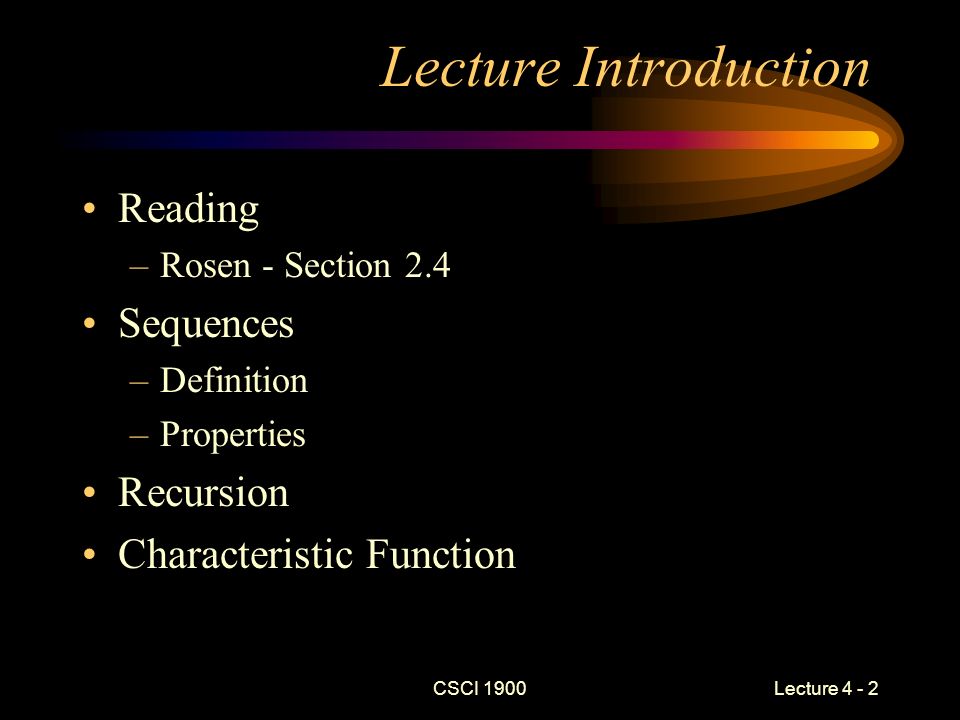 Lecture Introduction

• Reading
– Rosen - Section 2.4
• Sequences
– Definition
– Properties
• Recursion
• Characteristic Function

CSCI 1900

Lecture 4 - 2